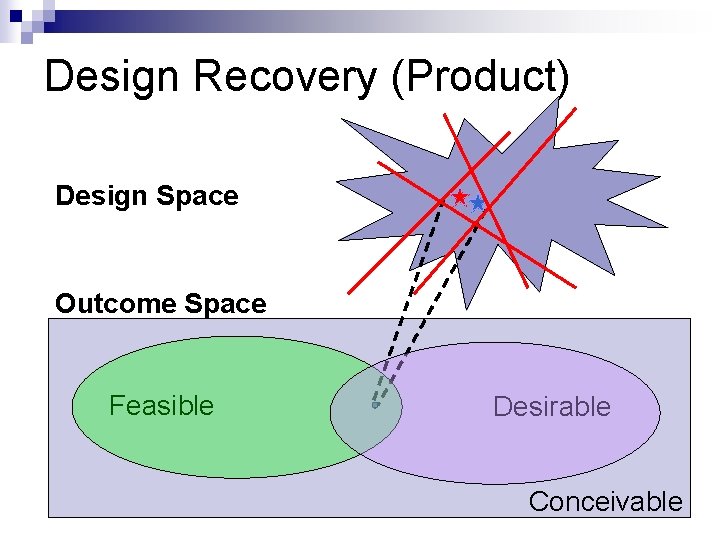 Design Recovery (Product)

Design Space

Outcome Space

Feasible

Desirable

Conceivable